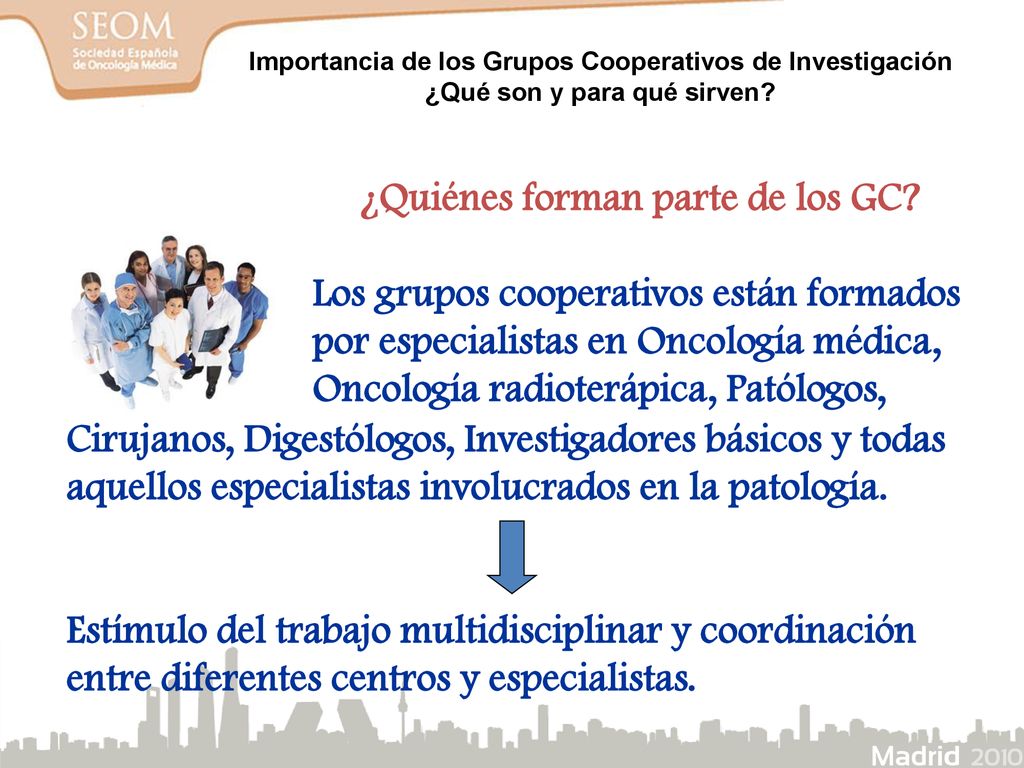 SEOM
Sociedad Española de Oncología Médica

Importancia de los Grupos Cooperativos de Investigación
¿Qué son y para qué sirven?

¿Quiénes forman parte de los GC?

Los grupos cooperativos están formados por especialistas en Oncología médica, Oncología radioterápica, Patólogos, Cirujanos, Digestólogos, Investigadores básicos y todas aquellos especialistas involucrados en la patología.

Estímulo del trabajo multidisciplinar y coordinación entre diferentes centros y especialistas.

Madrid 2010